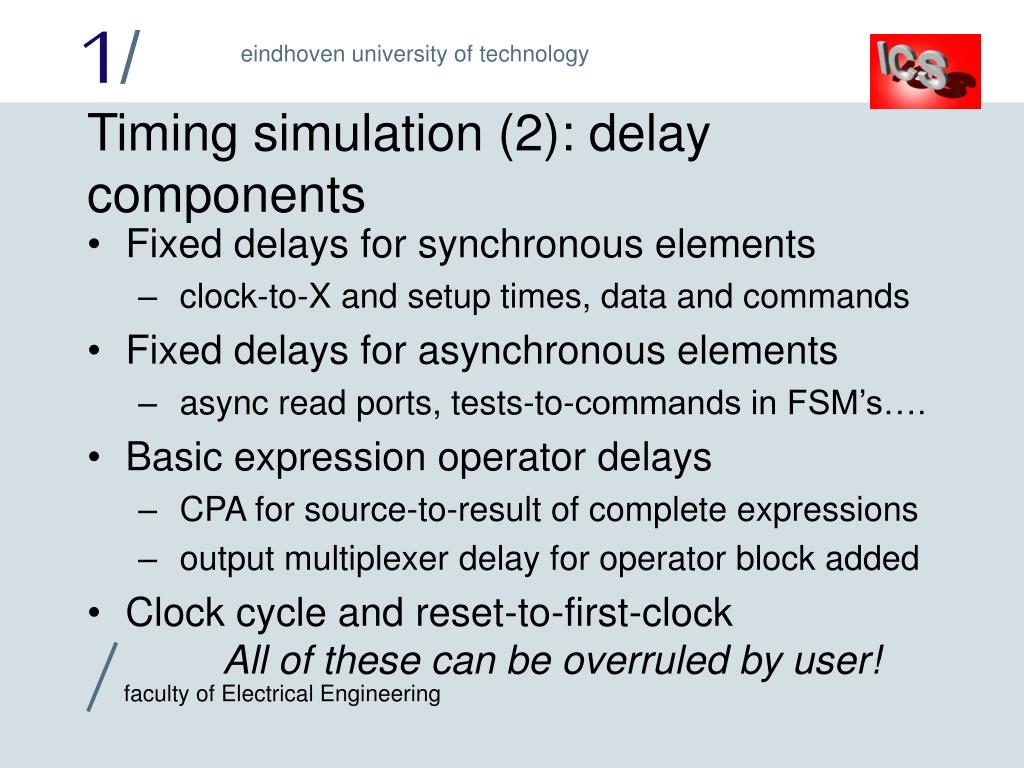 1/

eindhoven university of technology

ICS

Timing simulation (2): delay components

• Fixed delays for synchronous elements
– clock-to-X and setup times, data and commands
• Fixed delays for asynchronous elements
– async read ports, tests-to-commands in FSM's….
• Basic expression operator delays
– CPA for source-to-result of complete expressions
– output multiplexer delay for operator block added
• Clock cycle and reset-to-first-clock

All of these can be overruled by user!

/ faculty of Electrical Engineering